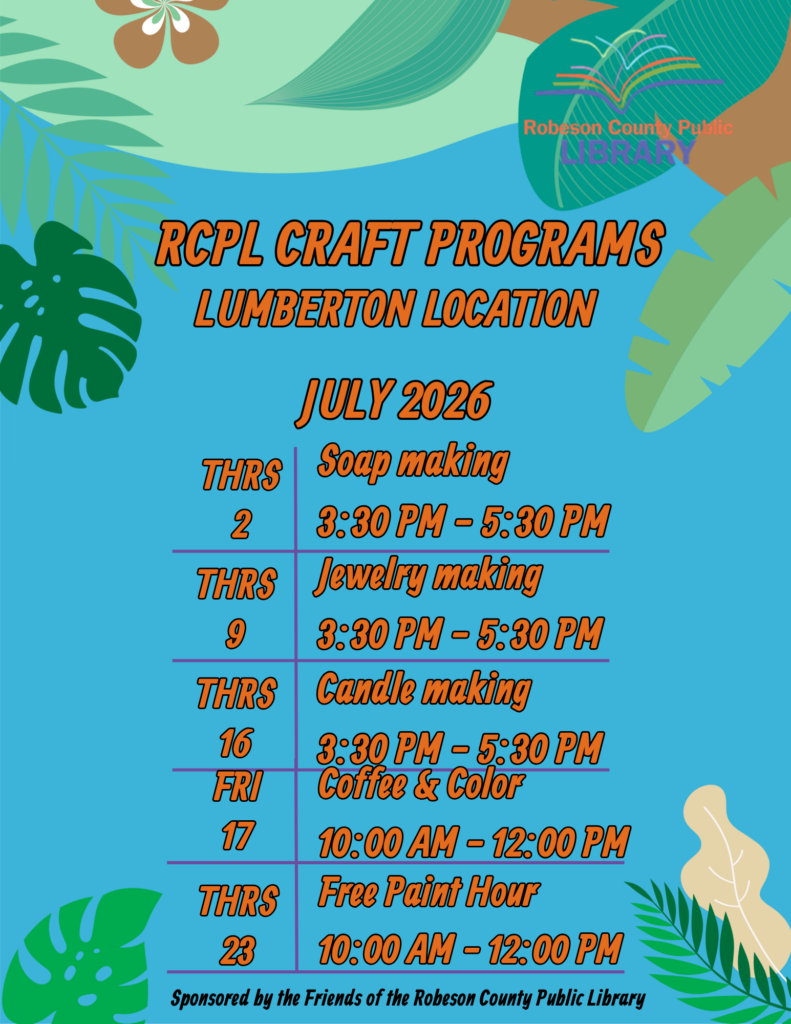 Robeson County Public
LIBRARY

RCPL CRAFT PROGRAMS
LUMBERTON LOCATION

JULY 2026

| | |
|---|---|
| THRS 2 | Soap making 3:30 PM - 5:30 PM |
| THRS 9 | Jewelry making 3:30 PM - 5:30 PM |
| THRS 16 | Candle making 3:30 PM - 5:30 PM |
| FRI 17 | Coffee & Color 10:00 AM - 12:00 PM |
| THRS 23 | Free Paint Hour 10:00 AM - 12:00 PM |

Sponsored by the Friends of the Robeson County Public Library